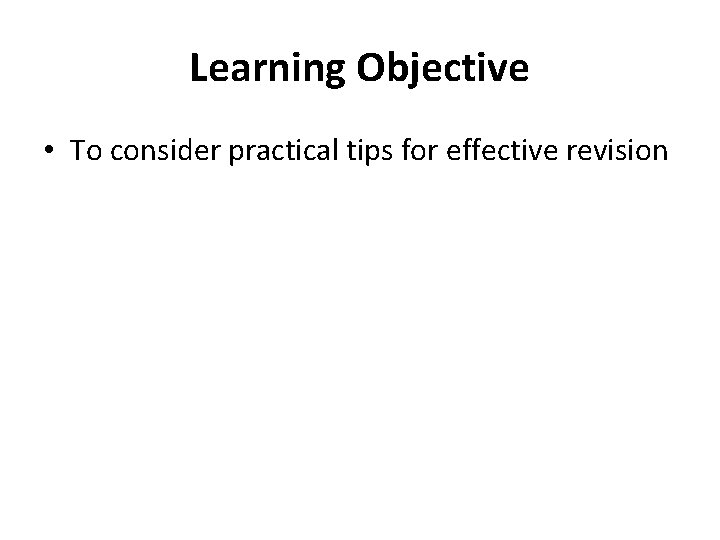 Learning Objective

• To consider practical tips for effective revision